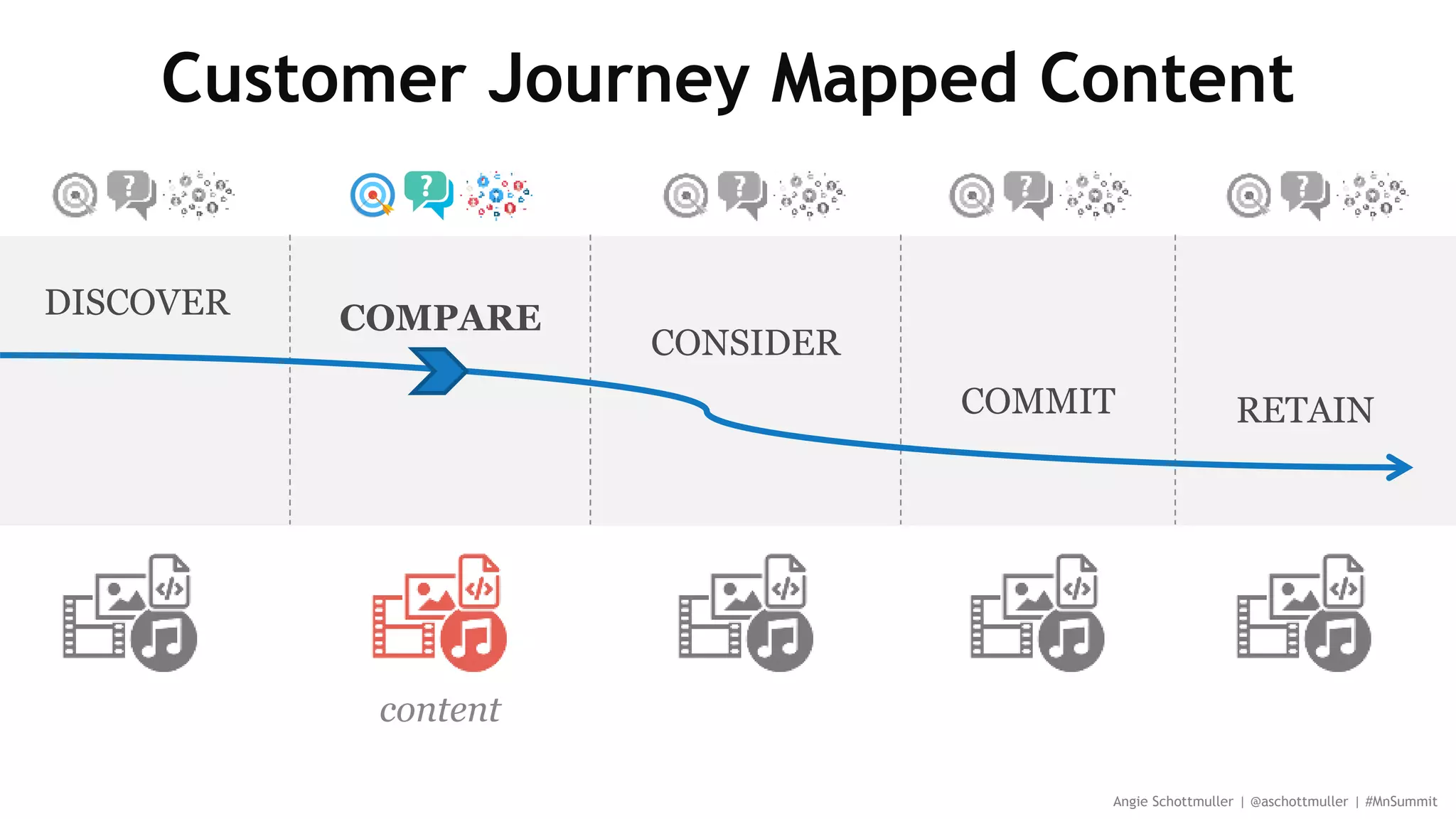 Customer Journey Mapped Content

DISCOVER

COMPARE

CONSIDER

COMMIT

RETAIN

content

Angie Schottmuller | @aschottmuller | #MnSummit